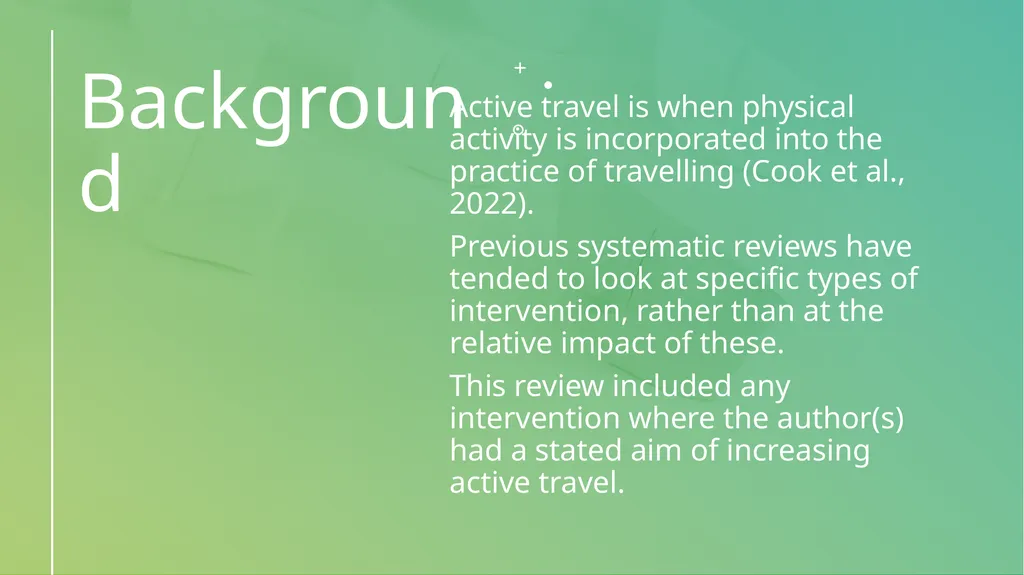 Background

Active travel is when physical activity is incorporated into the practice of travelling (Cook et al., 2022).

Previous systematic reviews have tended to look at specific types of intervention, rather than at the relative impact of these.

This review included any intervention where the author(s) had a stated aim of increasing active travel.